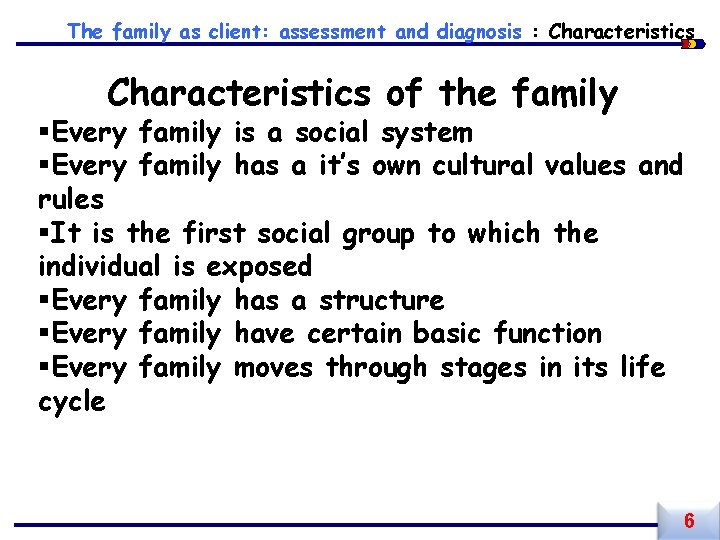 The family as client: assessment and diagnosis : Characteristics

Characteristics of the family

▪Every family is a social system
▪Every family has a it's own cultural values and rules
▪It is the first social group to which the individual is exposed
▪Every family has a structure
▪Every family have certain basic function
▪Every family moves through stages in its life cycle

6